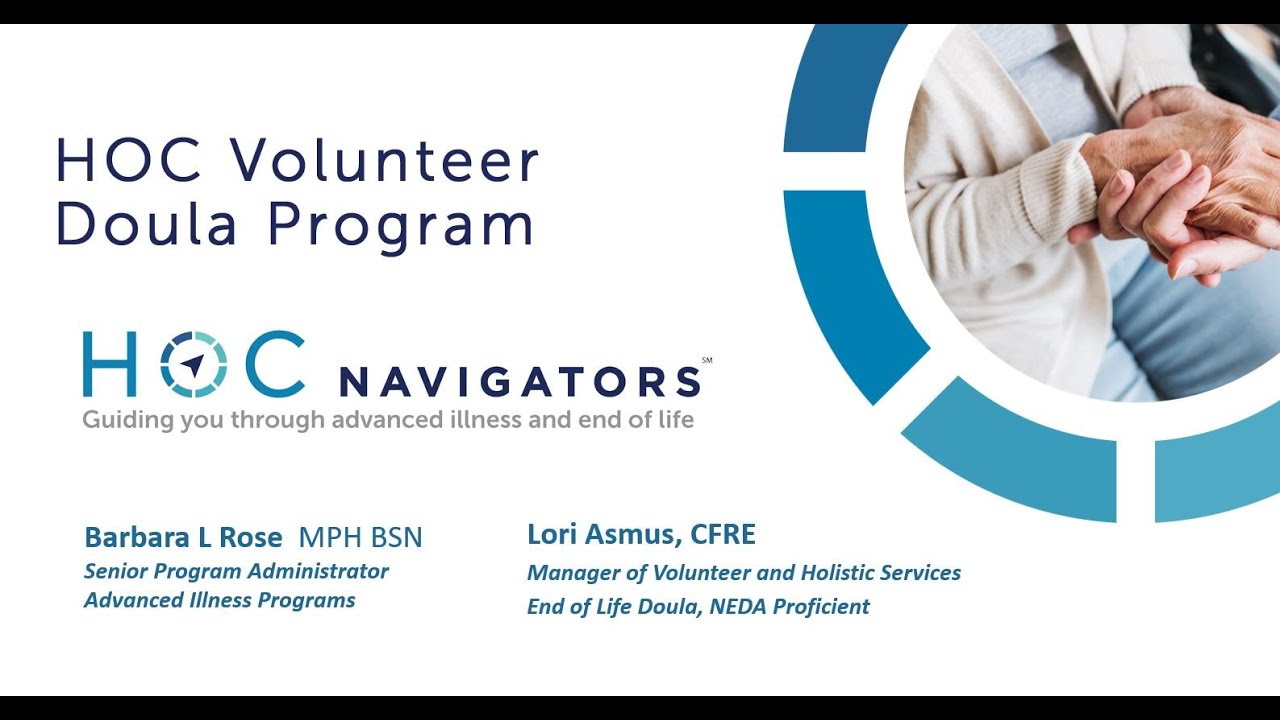 HOC Volunteer Doula Program

HOC NAVIGATORS℠
Guiding you through advanced illness and end of life

Barbara L Rose MPH BSN
Senior Program Administrator
Advanced Illness Programs

Lori Asmus, CFRE
Manager of Volunteer and Holistic Services
End of Life Doula, NEDA Proficient